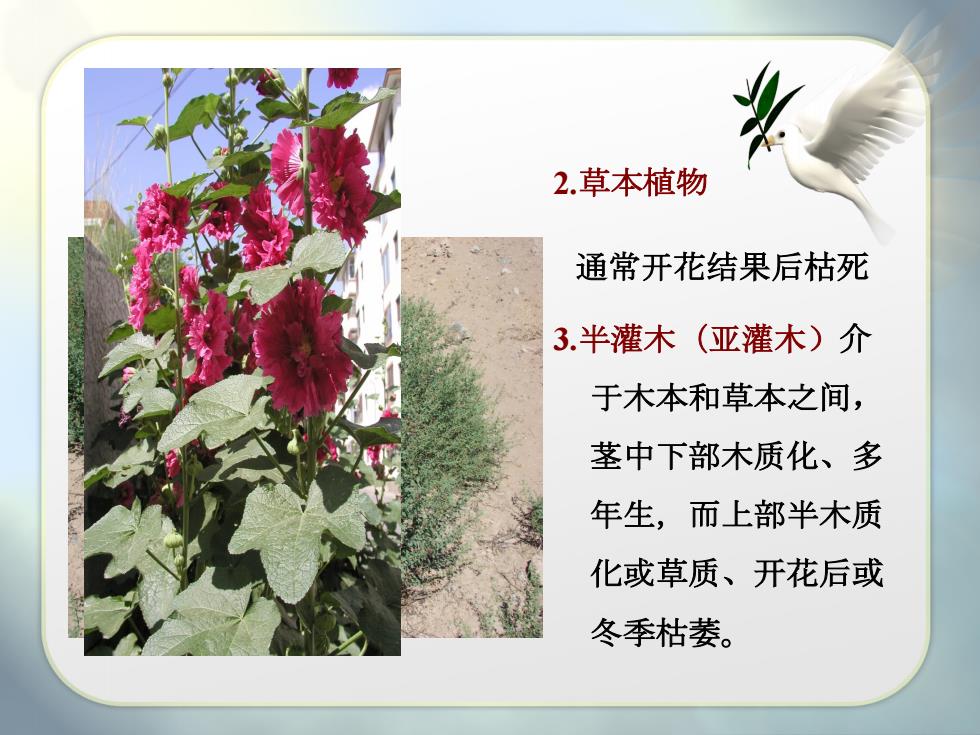 2.草本植物

通常开花结果后枯死

3.半灌木（亚灌木）介于木本和草本之间，茎中下部木质化、多年生，而上部半木质化或草质、开花后或冬季枯萎。